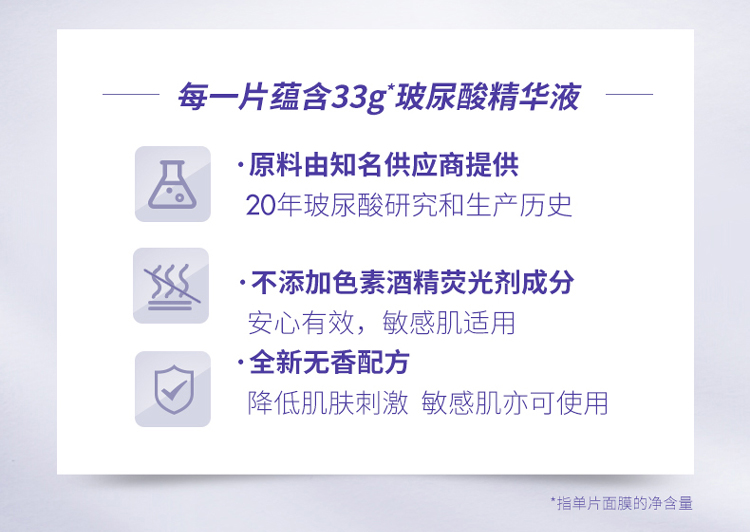 每一片蕴含33g*玻尿酸精华液

·原料由知名供应商提供
20年玻尿酸研究和生产历史

·不添加色素酒精荧光剂成分
安心有效，敏感肌适用

·全新无香配方
降低肌肤刺激 敏感肌亦可使用

*指单片面膜的净含量